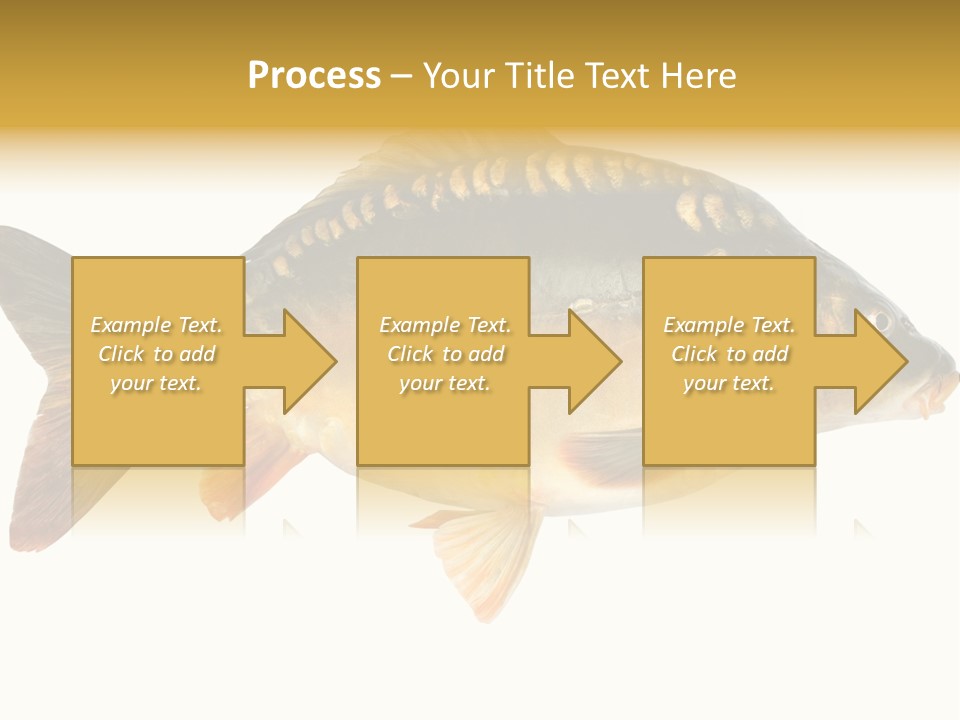 Process – Your Title Text Here

Example Text. Click to add your text.

Example Text. Click to add your text.

Example Text. Click to add your text.